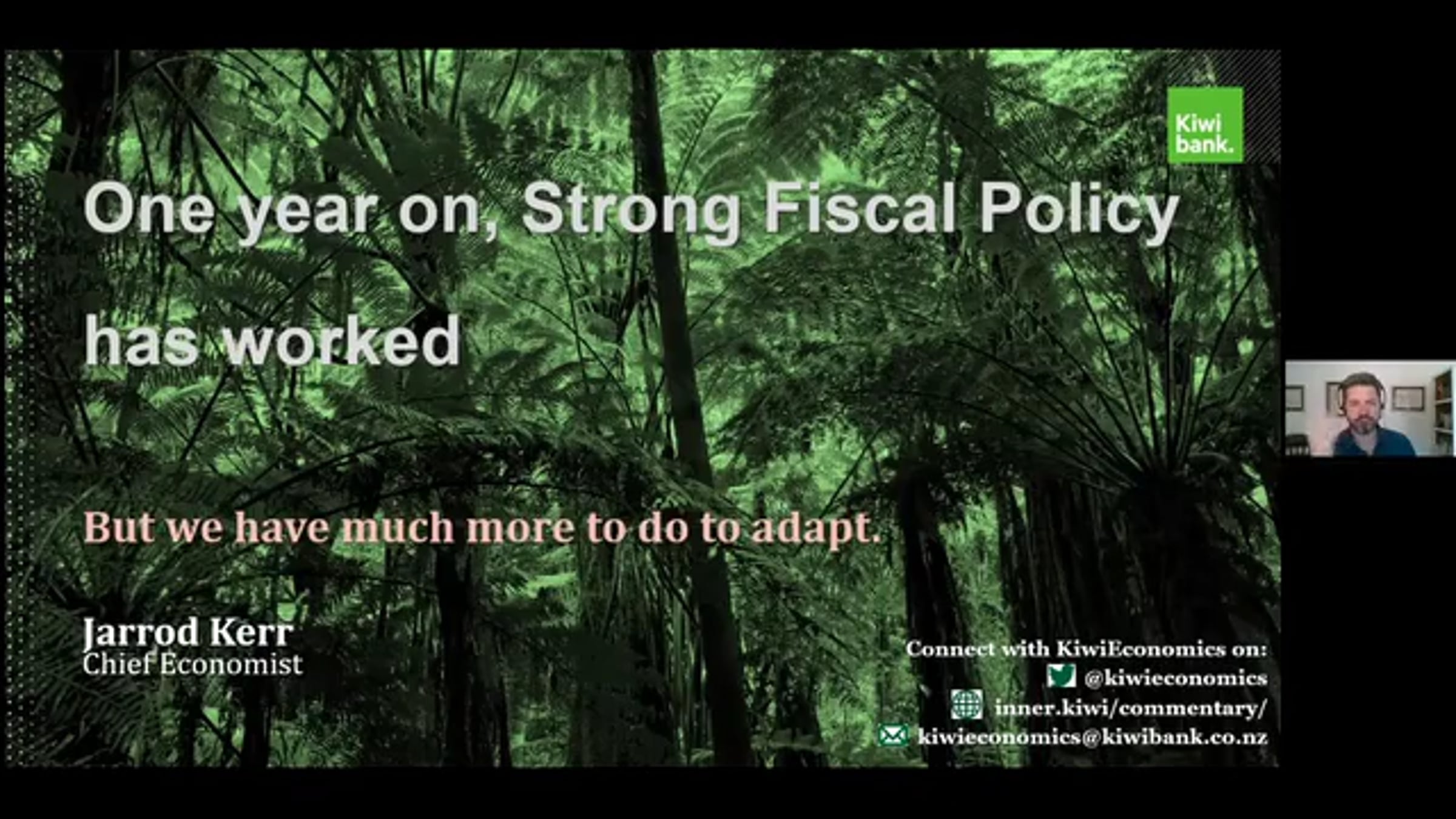 Kiwi bank.

One year on, Strong Fiscal Policy has worked

But we have much more to do to adapt.

Jarrod Kerr
Chief Economist

Connect with KiwiEconomics on:
@kiwieconomics
inner.kiwi/commentary/
kiwieconomics@kiwibank.co.nz